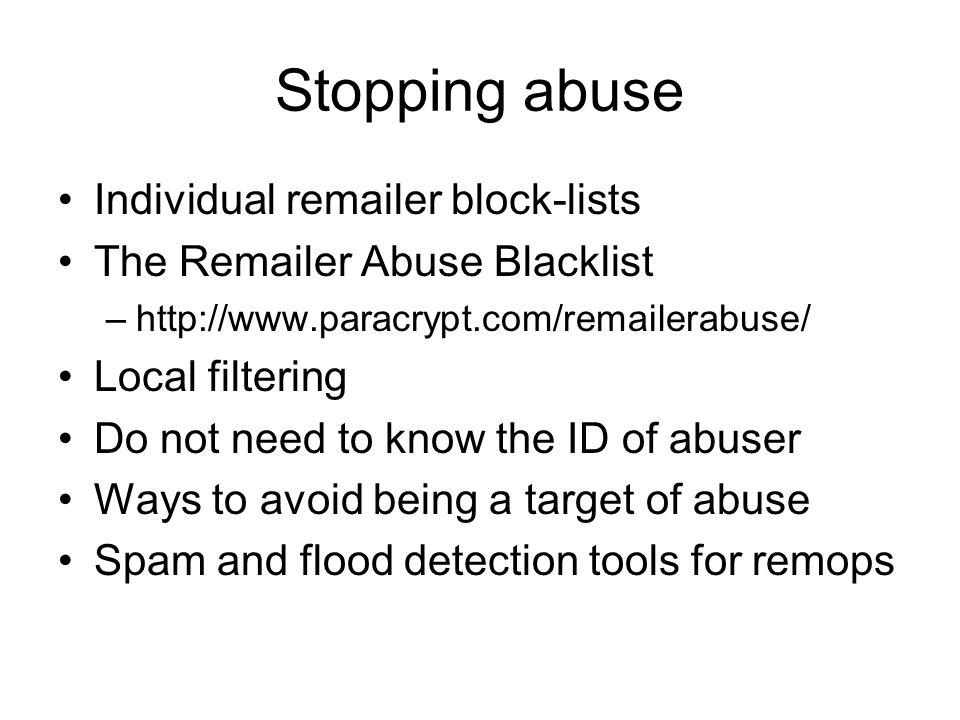 Stopping abuse

• Individual remailer block-lists
• The Remailer Abuse Blacklist
  – http://www.paracrypt.com/remailerabuse/
• Local filtering
• Do not need to know the ID of abuser
• Ways to avoid being a target of abuse
• Spam and flood detection tools for remops